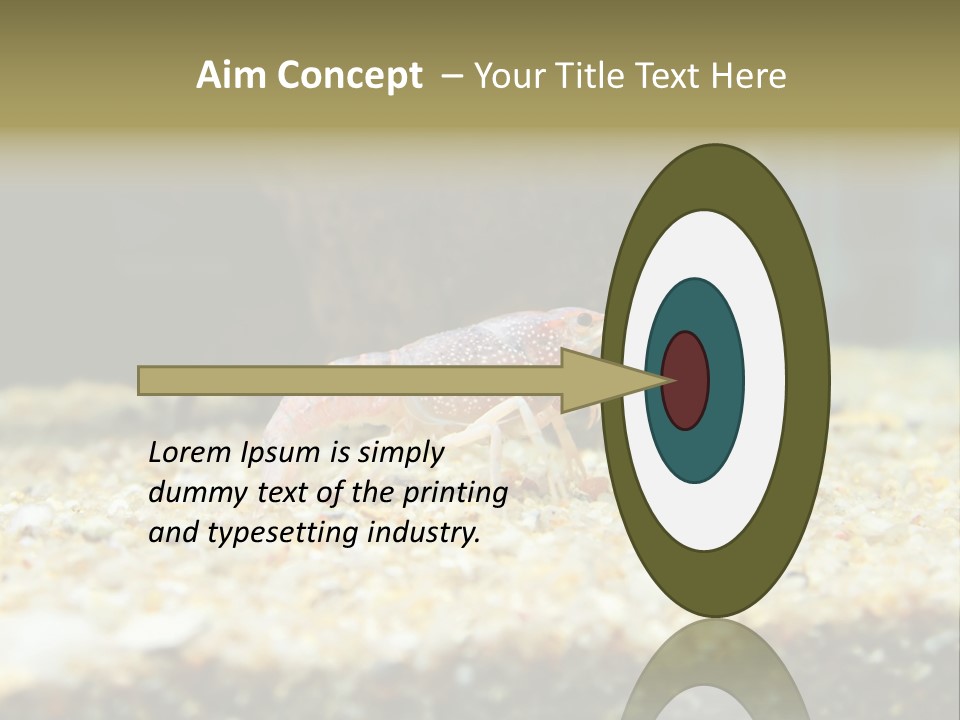 Aim Concept – Your Title Text Here

Lorem Ipsum is simply dummy text of the printing and typesetting industry.